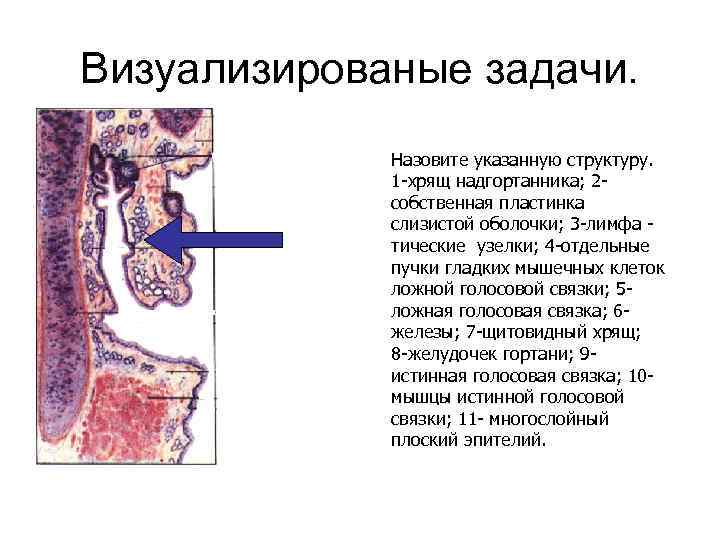 Визуализированые задачи.

Назовите указанную структуру. 1-хрящ надгортанника; 2-собственная пластинка слизистой оболочки; 3-лимфа - тические узелки; 4-отдельные пучки гладких мышечных клеток ложной голосовой связки; 5-ложная голосовая связка; 6-железы; 7-щитовидный хрящ; 8-желудочек гортани; 9-истинная голосовая связка; 10-мышцы истинной голосовой связки; 11- многослойный плоский эпителий.